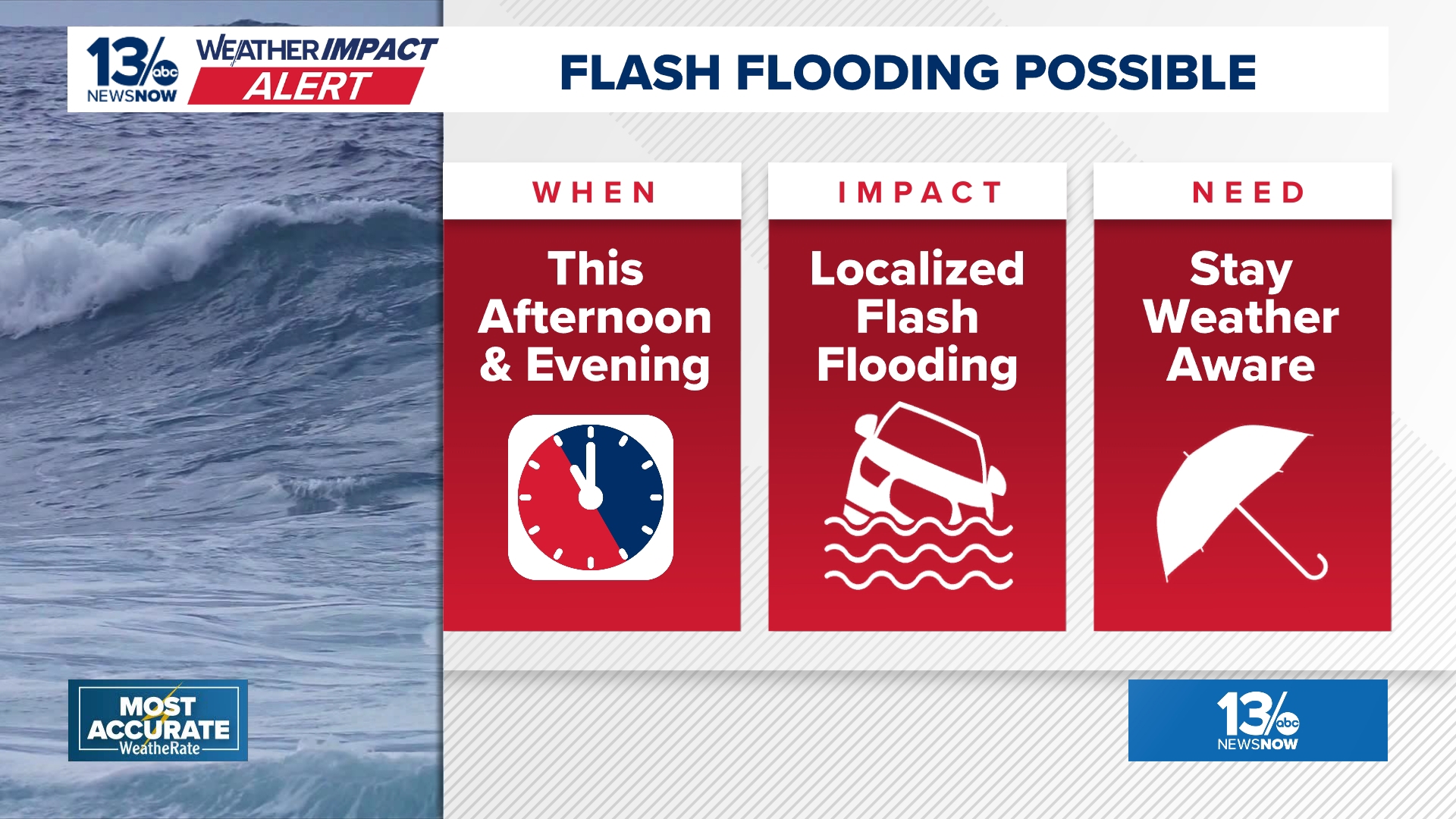 13 abc NEWSNOW WEATHER IMPACT ALERT

FLASH FLOODING POSSIBLE

WHEN

This Afternoon & Evening

IMPACT

Localized Flash Flooding

NEED

Stay Weather Aware

MOST ACCURATE WeatheRate

13 abc NEWSNOW